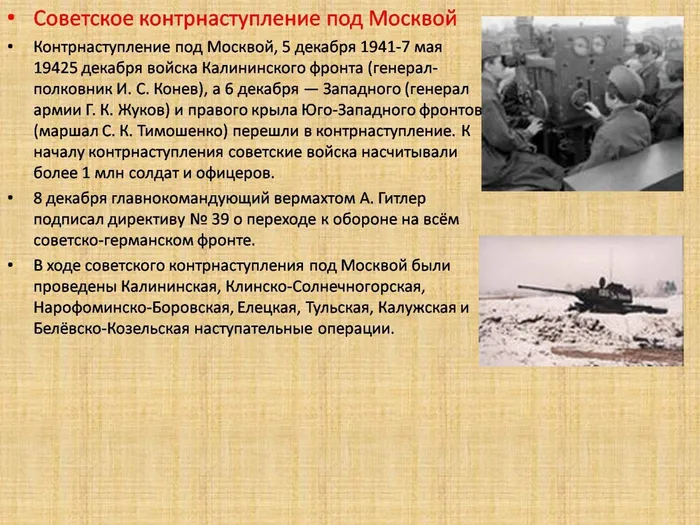 • Советское контрнаступление под Москвой

• Контрнаступление под Москвой, 5 декабря 1941-7 мая 19425 декабря войска Калининского фронта (генерал-полковник И. С. Конев), а 6 декабря — Западного (генерал армии Г. К. Жуков) и правого крыла Юго-Западного фронтов (маршал С. К. Тимошенко) перешли в контрнаступление. К началу контрнаступления советские войска насчитывали более 1 млн солдат и офицеров.

• 8 декабря главнокомандующий вермахтом А. Гитлер подписал директиву № 39 о переходе к обороне на всём советско-германском фронте.

• В ходе советского контрнаступления под Москвой были проведены Калининская, Клинско-Солнечногорская, Нарофоминско-Боровская, Елецкая, Тульская, Калужская и Белёвско-Козельская наступательные операции.